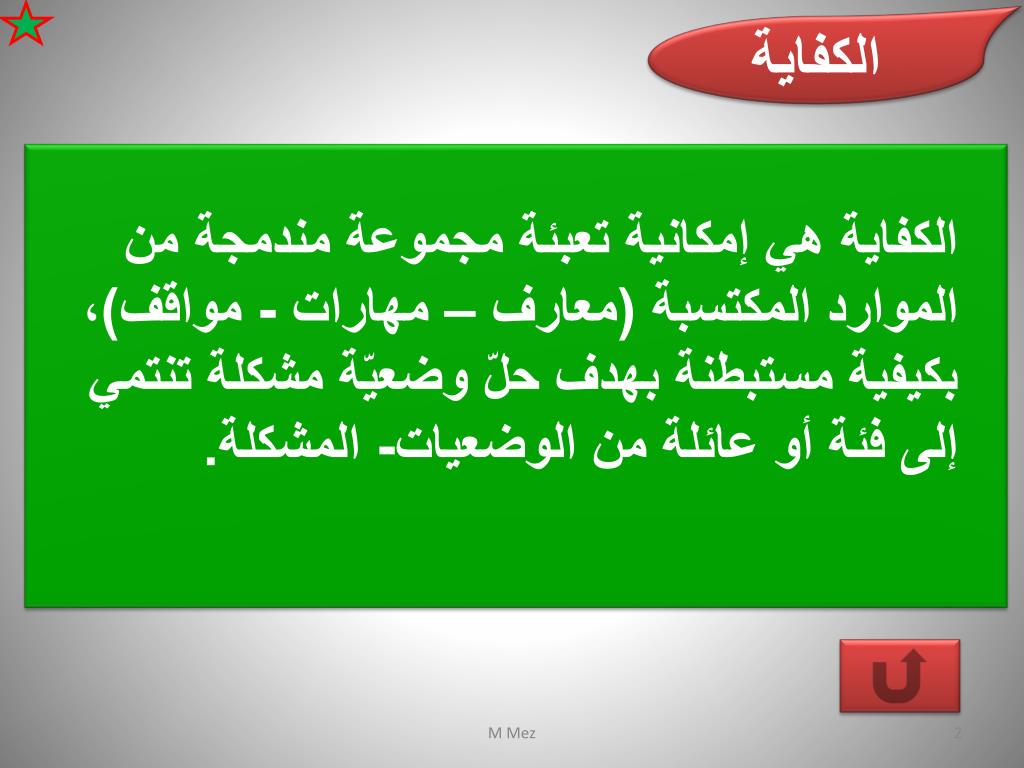 الكفاية

الكفاية هي إمكانية تعبئة مجموعة مندمجة من الموارد المكتسبة (معارف – مهارات - مواقف)، بكيفية مستبطنة بهدف حلّ وضعيّة مشكلة تنتمي إلى فئة أو عائلة من الوضعيات- المشكلة.

M Mez

2